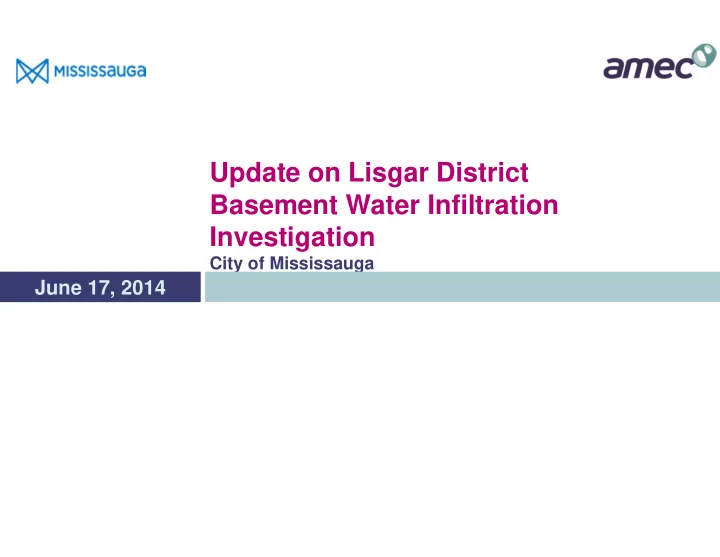 MISSISSAUGA

amec

Update on Lisgar District Basement Water Infiltration Investigation
City of Mississauga

June 17, 2014